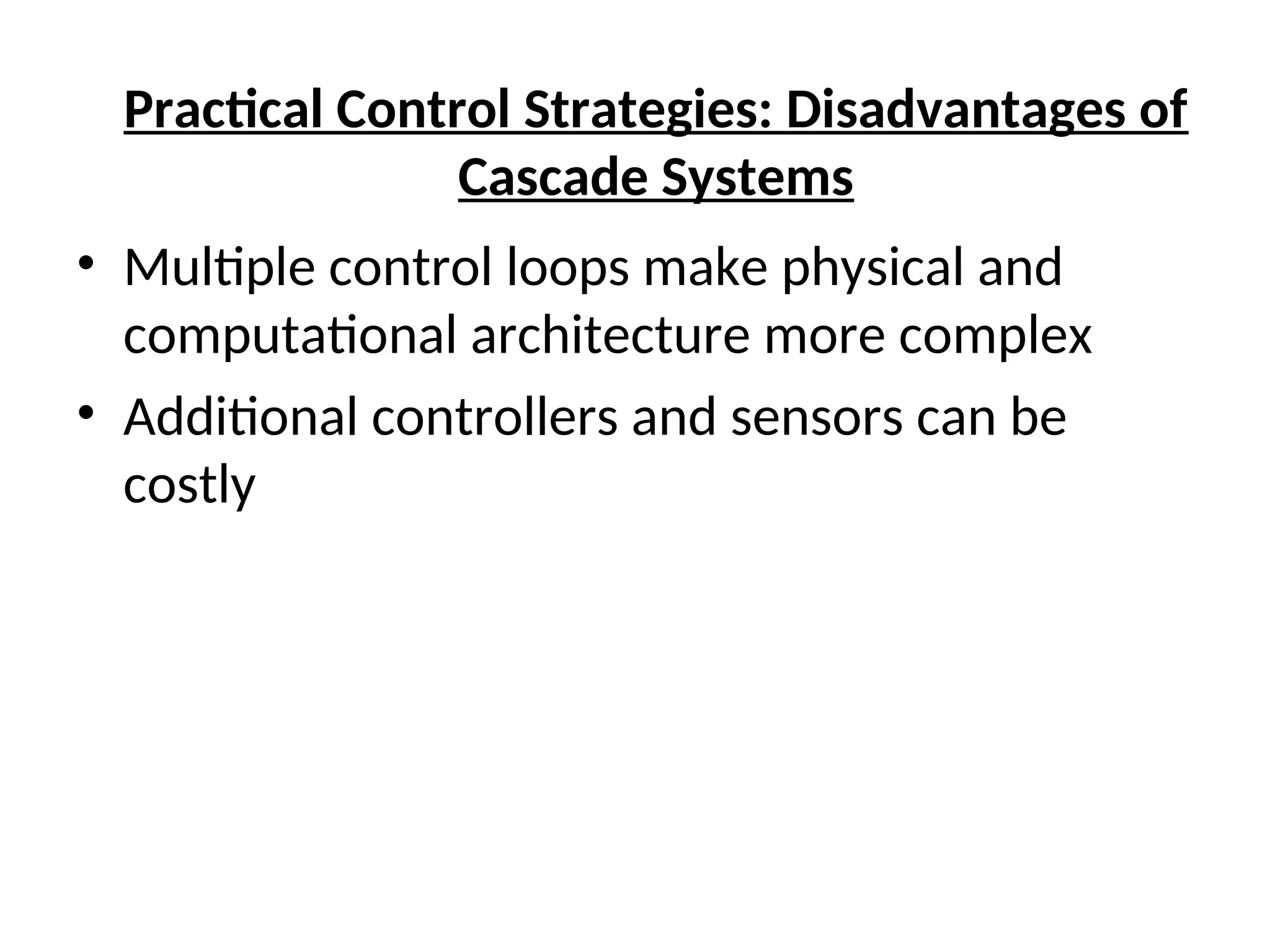 Practical Control Strategies: Disadvantages of Cascade Systems

• Multiple control loops make physical and computational architecture more complex

• Additional controllers and sensors can be costly